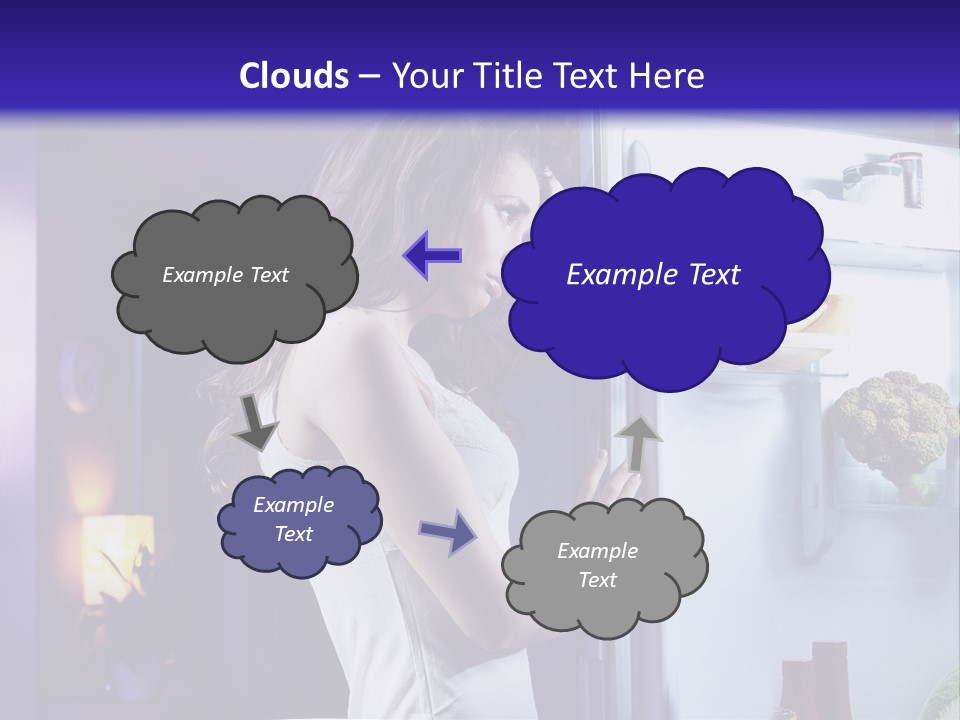 Clouds – Your Title Text Here

Example Text

Example Text

Example Text

Example Text